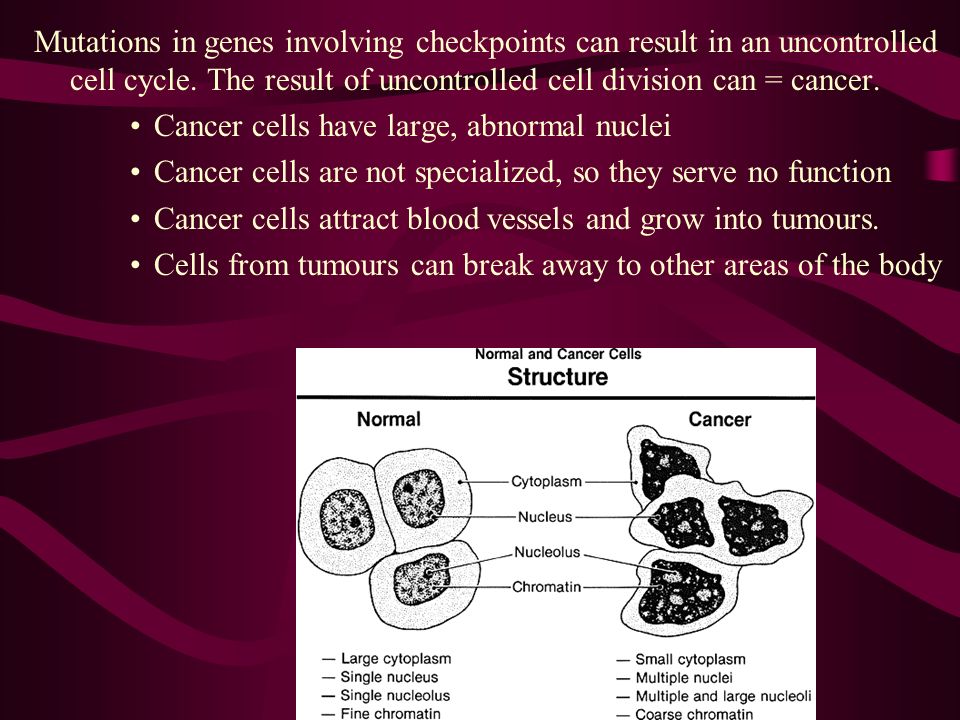 Mutations in genes involving checkpoints can result in an uncontrolled cell cycle. The result of uncontrolled cell division can = cancer.

• Cancer cells have large, abnormal nuclei
• Cancer cells are not specialized, so they serve no function
• Cancer cells attract blood vessels and grow into tumours.
• Cells from tumours can break away to other areas of the body

Normal and Cancer Cells
Structure

Normal

Cancer

Cytoplasm

Nucleus

Nucleolus

Chromatin

— Large cytoplasm
— Single nucleus
— Single nucleolus
— Fine chromatin

— Small cytoplasm
— Multiple nuclei
— Multiple and large nucleoli
— Coarse chromatin